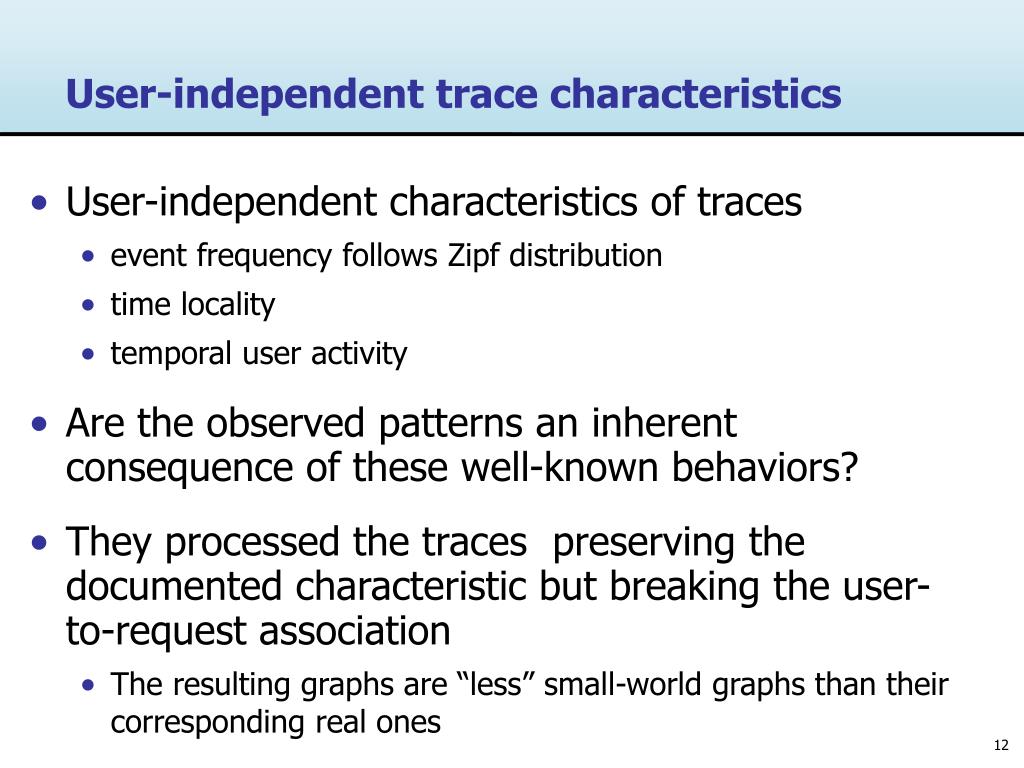 User-independent trace characteristics

• User-independent characteristics of traces
• event frequency follows Zipf distribution
• time locality
• temporal user activity

• Are the observed patterns an inherent consequence of these well-known behaviors?

• They processed the traces preserving the documented characteristic but breaking the user-to-request association
• The resulting graphs are "less" small-world graphs than their corresponding real ones

12